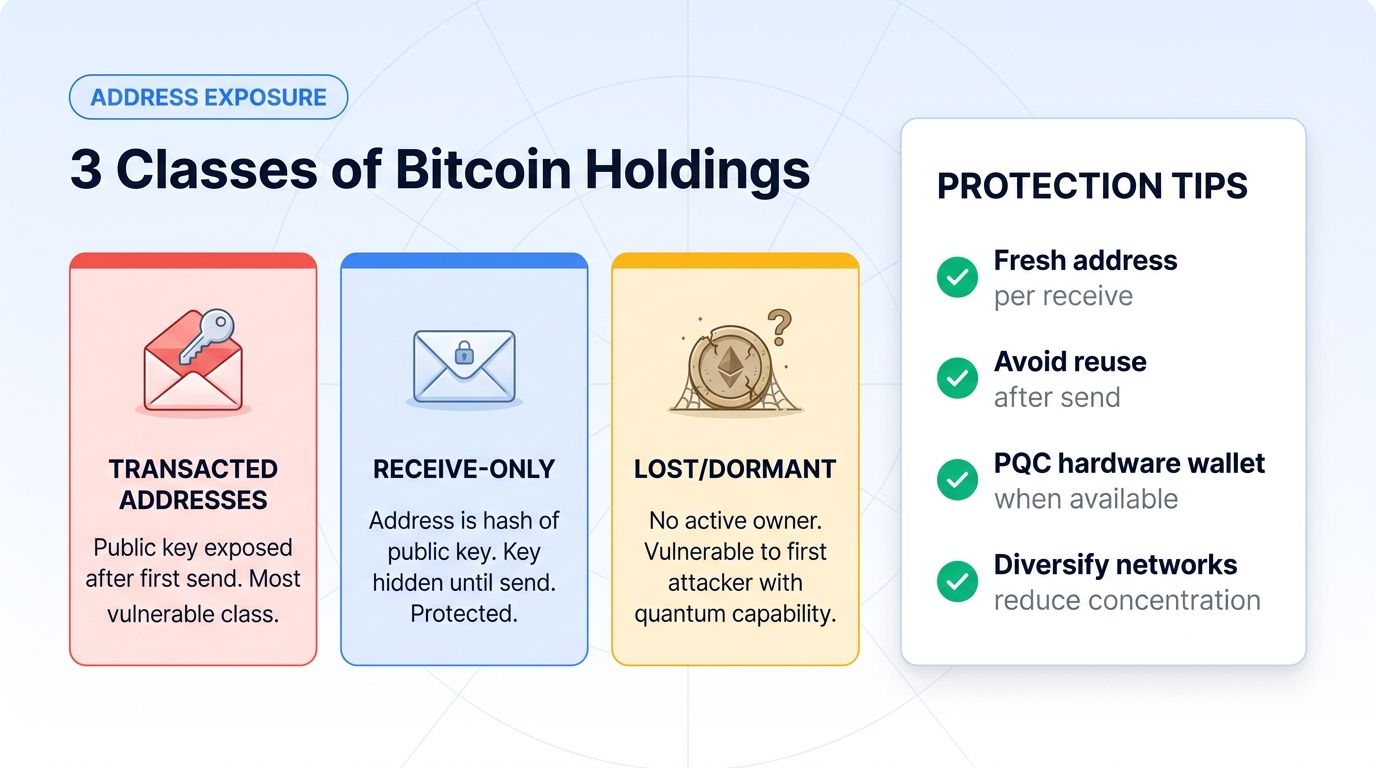 ADDRESS EXPOSURE

3 Classes of Bitcoin Holdings

TRANSACTED ADDRESSES

Public key exposed after first send. Most vulnerable class.

RECEIVE-ONLY

Address is hash of public key. Key hidden until send. Protected.

LOST/DORMANT

No active owner. Vulnerable to first attacker with quantum capability.

PROTECTION TIPS

Fresh address
per receive

Avoid reuse
after send

PQC hardware wallet
when available

Diversify networks
reduce concentration